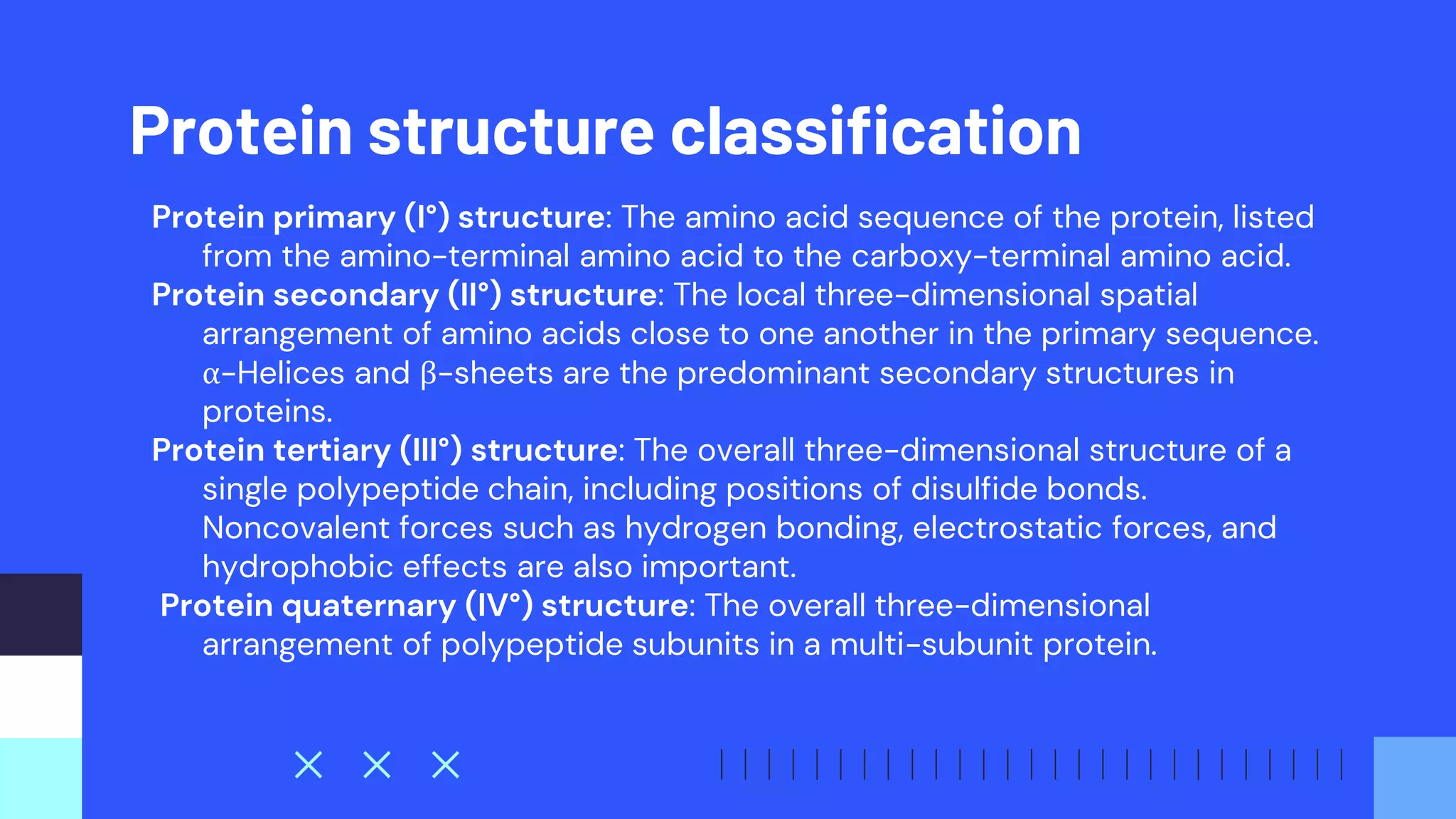 Protein structure classification

Protein primary (I°) structure: The amino acid sequence of the protein, listed from the amino-terminal amino acid to the carboxy-terminal amino acid.

Protein secondary (II°) structure: The local three-dimensional spatial arrangement of amino acids close to one another in the primary sequence. α-Helices and β-sheets are the predominant secondary structures in proteins.

Protein tertiary (III°) structure: The overall three-dimensional structure of a single polypeptide chain, including positions of disulfide bonds. Noncovalent forces such as hydrogen bonding, electrostatic forces, and hydrophobic effects are also important.

Protein quaternary (IV°) structure: The overall three-dimensional arrangement of polypeptide subunits in a multi-subunit protein.